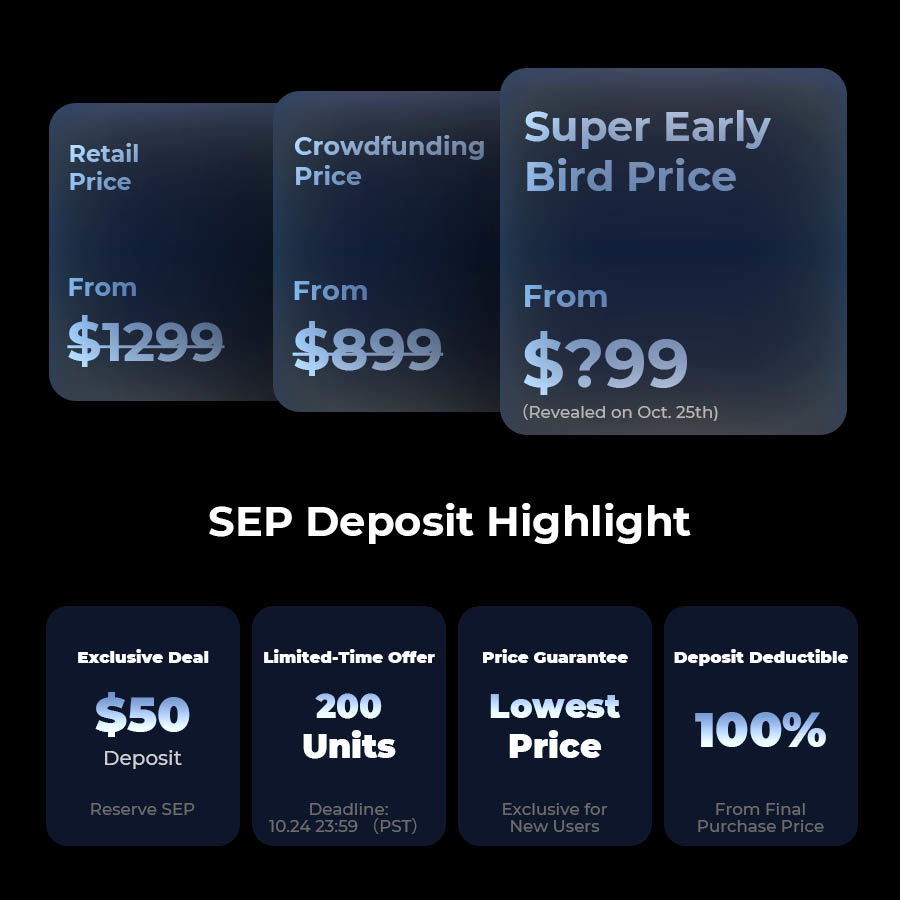 Retail Price

From

$1299

Crowdfunding Price

From

$899

Super Early Bird Price

From

$?99

(Revealed on Oct. 25th)

SEP Deposit Highlight

Exclusive Deal

$50

Deposit

Reserve SEP

Limited-Time Offer

200 Units

Deadline: 10.24 23:59 (PST)

Price Guarantee

Lowest Price

Exclusive for New Users

Deposit Deductible

100%

From Final Purchase Price